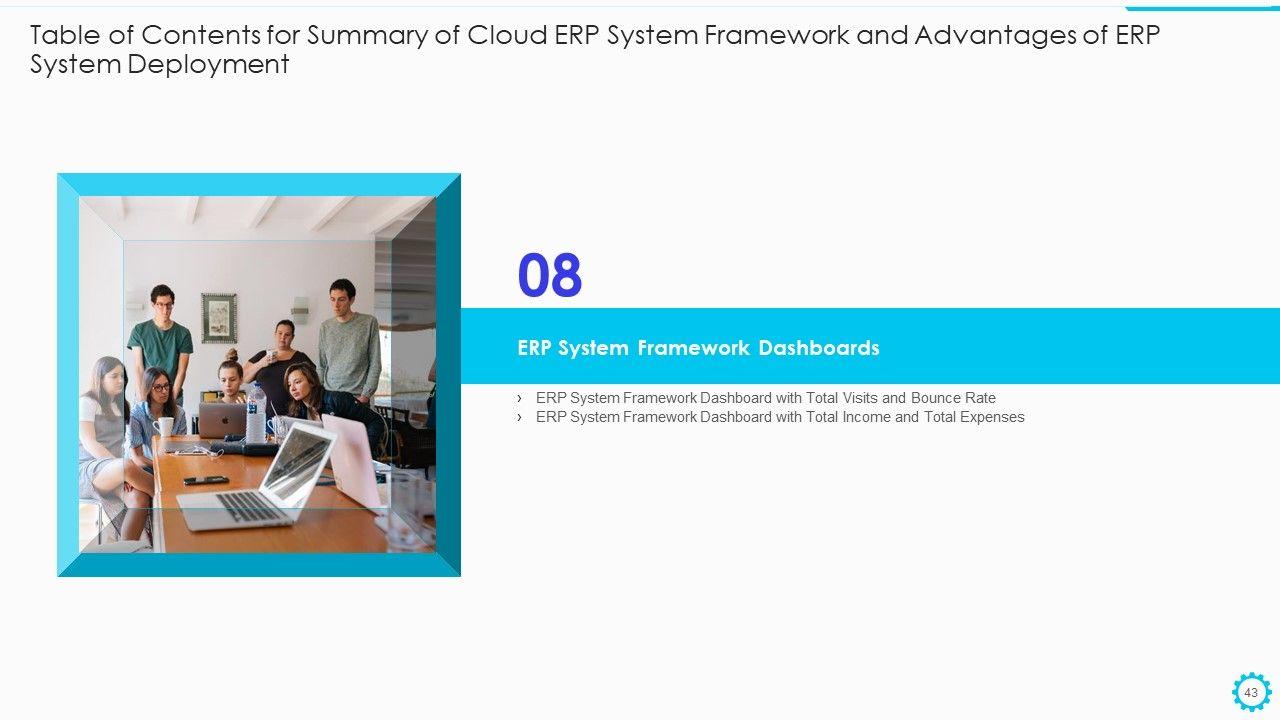 Table of Contents for Summary of Cloud ERP System Framework and Advantages of ERP System Deployment

08

ERP System Framework Dashboards

› ERP System Framework Dashboard with Total Visits and Bounce Rate
› ERP System Framework Dashboard with Total Income and Total Expenses

43